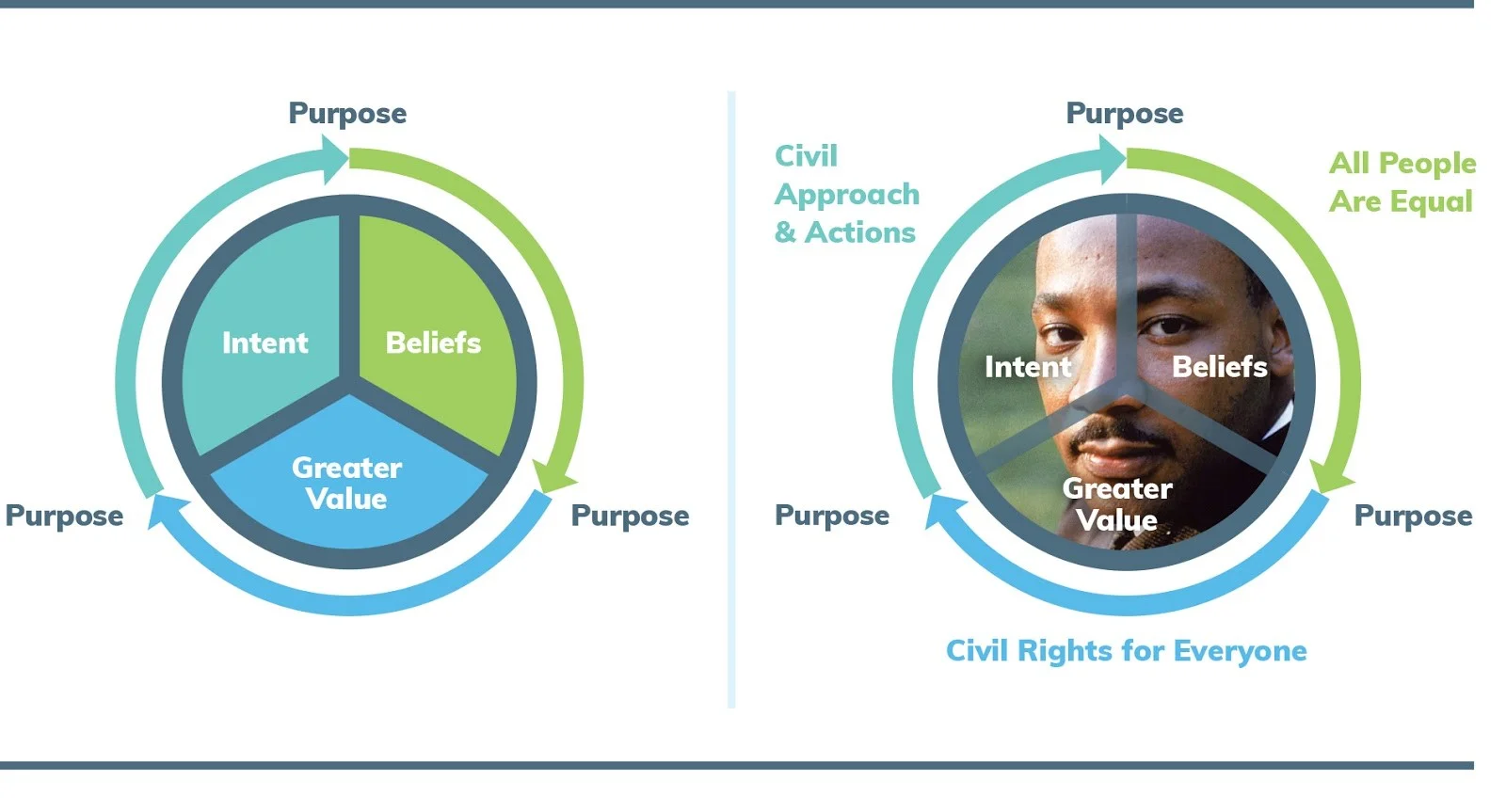 Purpose

Intent

Beliefs

Greater Value

Purpose

Purpose

Purpose

Civil Approach & Actions

All People Are Equal

Intent

Beliefs

Greater Value

Purpose

Purpose

Civil Rights for Everyone